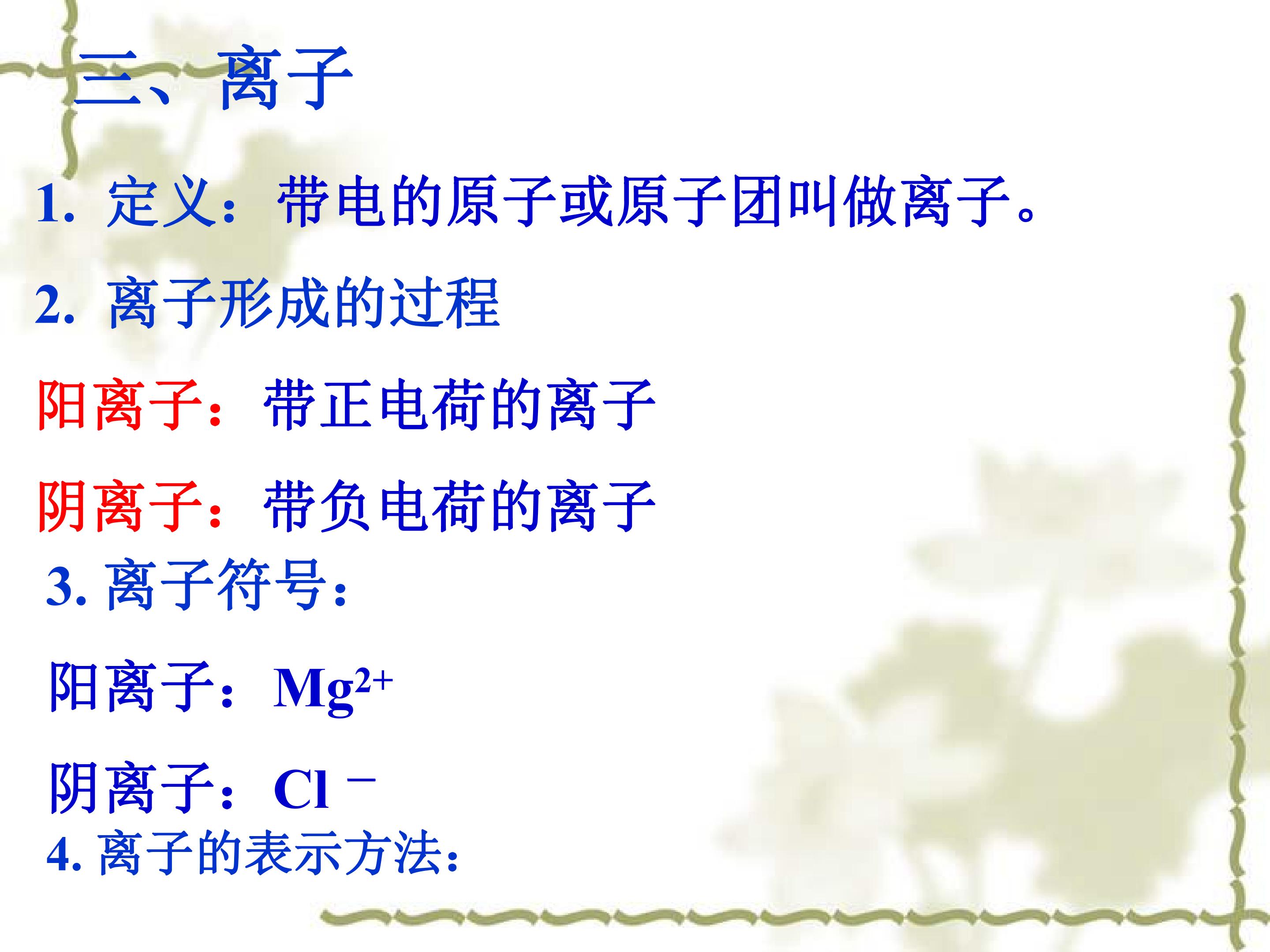 三、离子

1. 定义：带电的原子或原子团叫做离子。

2. 离子形成的过程

阳离子：带正电荷的离子

阴离子：带负电荷的离子

3. 离子符号：

阳离子：$Mg^{2+}$

阴离子：$Cl^-$

4. 离子的表示方法：